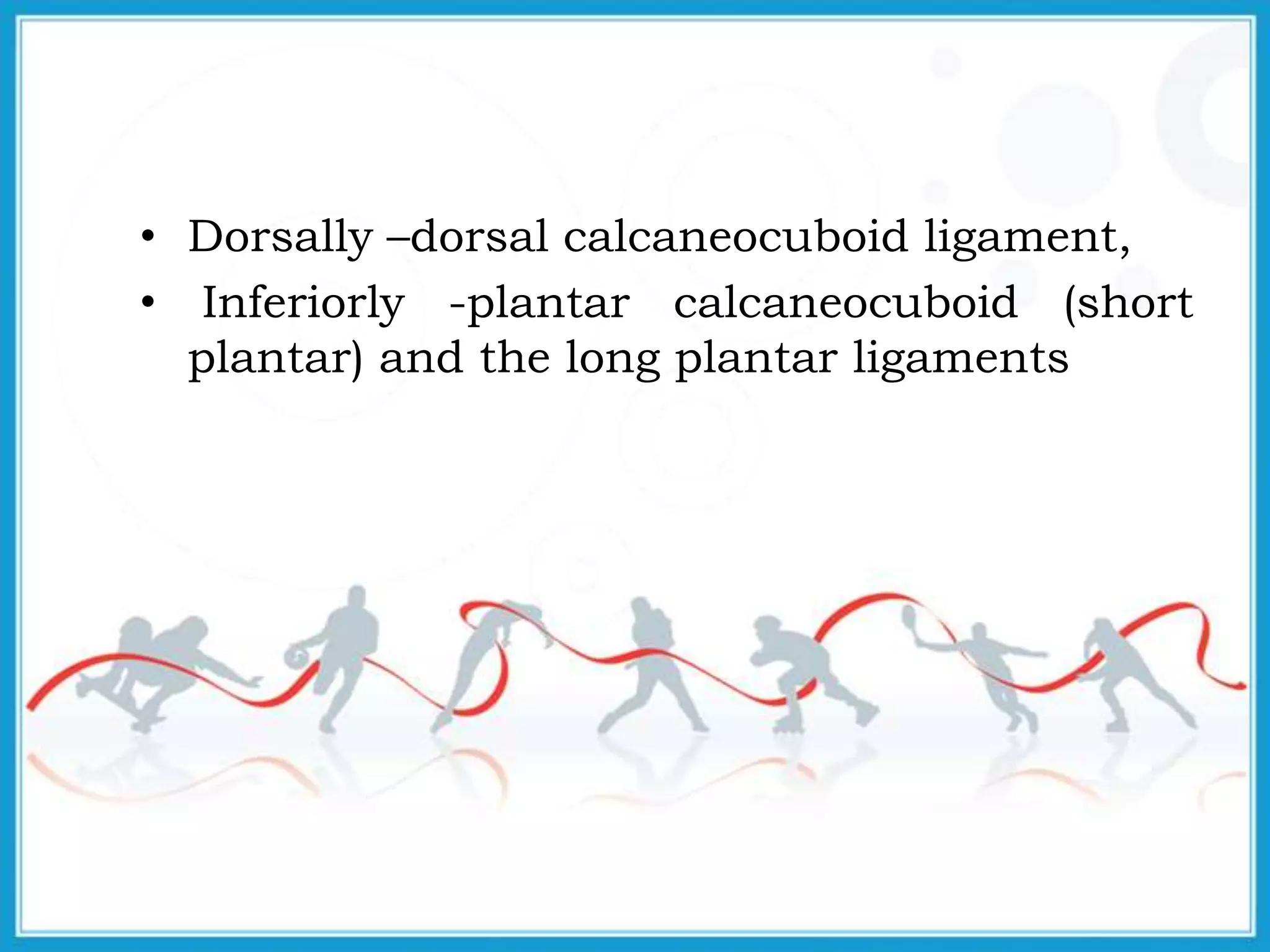 • Dorsally –dorsal calcaneocuboid ligament,
• Inferiorly -plantar calcaneocuboid (short plantar) and the long plantar ligaments